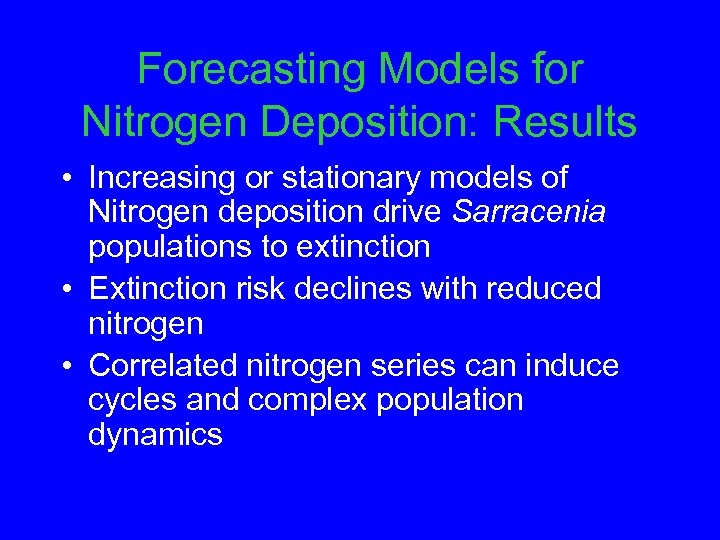 Forecasting Models for Nitrogen Deposition: Results

• Increasing or stationary models of Nitrogen deposition drive Sarracenia populations to extinction
• Extinction risk declines with reduced nitrogen
• Correlated nitrogen series can induce cycles and complex population dynamics